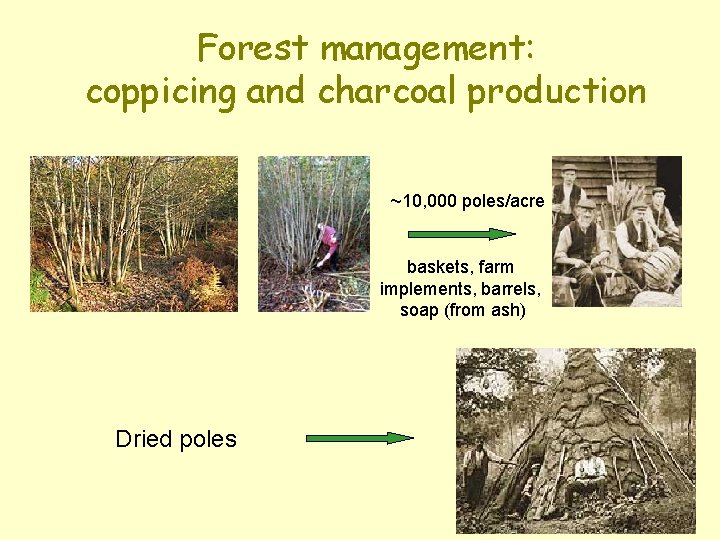 Forest management:
coppicing and charcoal production

~10,000 poles/acre

baskets, farm implements, barrels, soap (from ash)

Dried poles